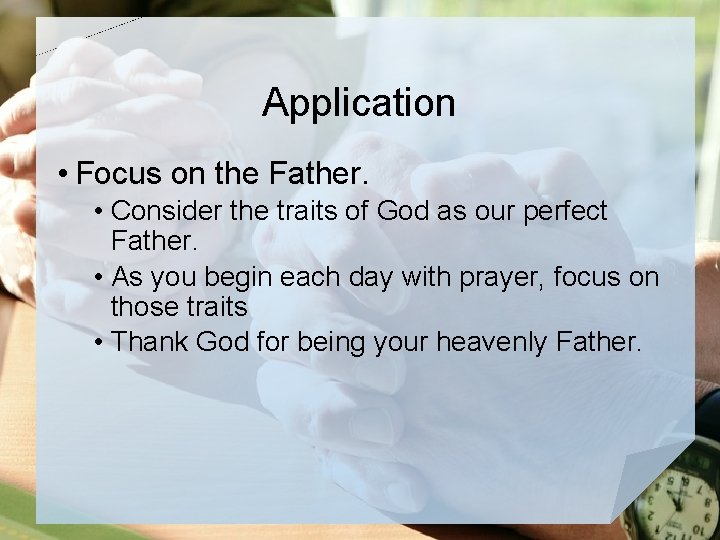 Application

• Focus on the Father.
  • Consider the traits of God as our perfect Father.
  • As you begin each day with prayer, focus on those traits
  • Thank God for being your heavenly Father.